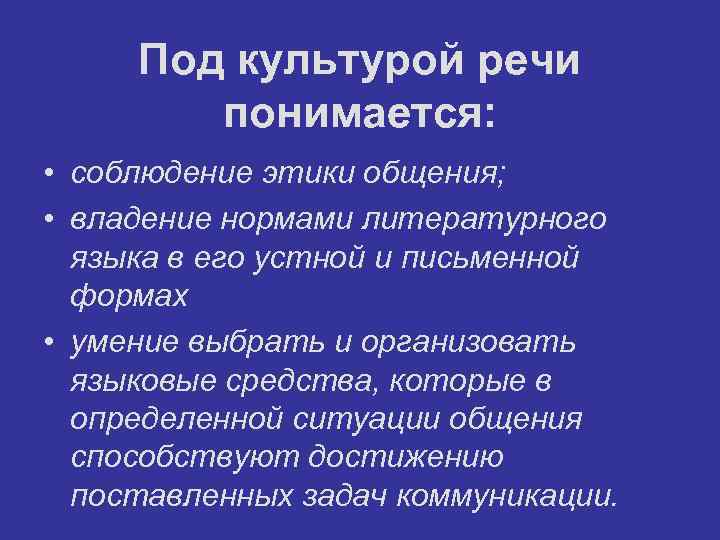 Под культурой речи понимается:

• соблюдение этики общения;
• владение нормами литературного языка в его устной и письменной формах
• умение выбрать и организовать языковые средства, которые в определенной ситуации общения способствуют достижению поставленных задач коммуникации.